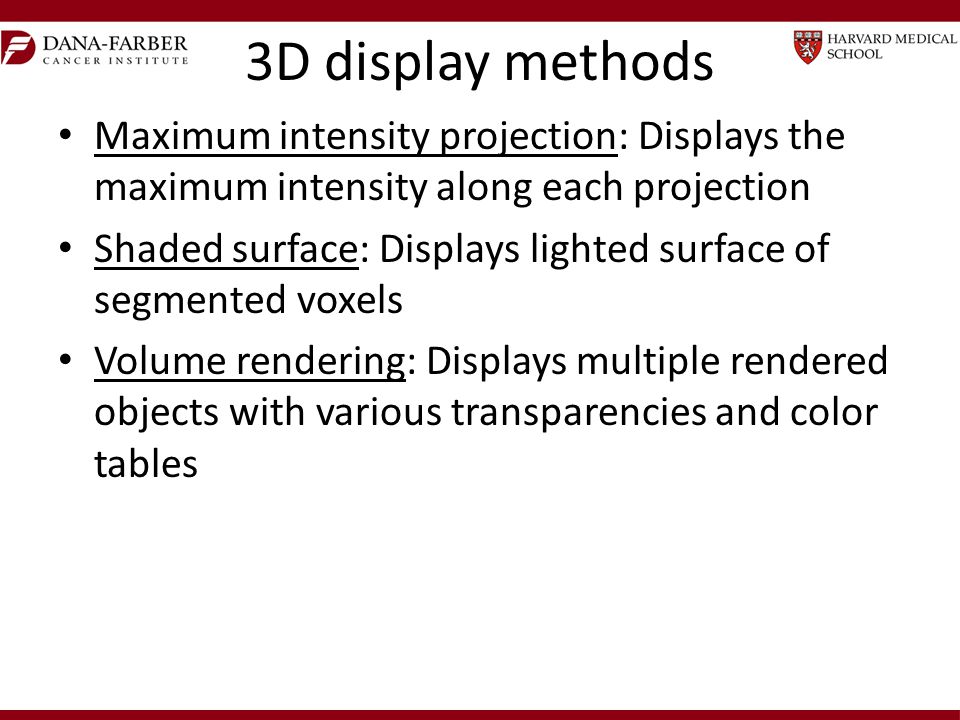 DANA-FARBER
CANCER INSTITUTE

3D display methods

HARVARD MEDICAL SCHOOL

• Maximum intensity projection: Displays the maximum intensity along each projection
• Shaded surface: Displays lighted surface of segmented voxels
• Volume rendering: Displays multiple rendered objects with various transparencies and color tables